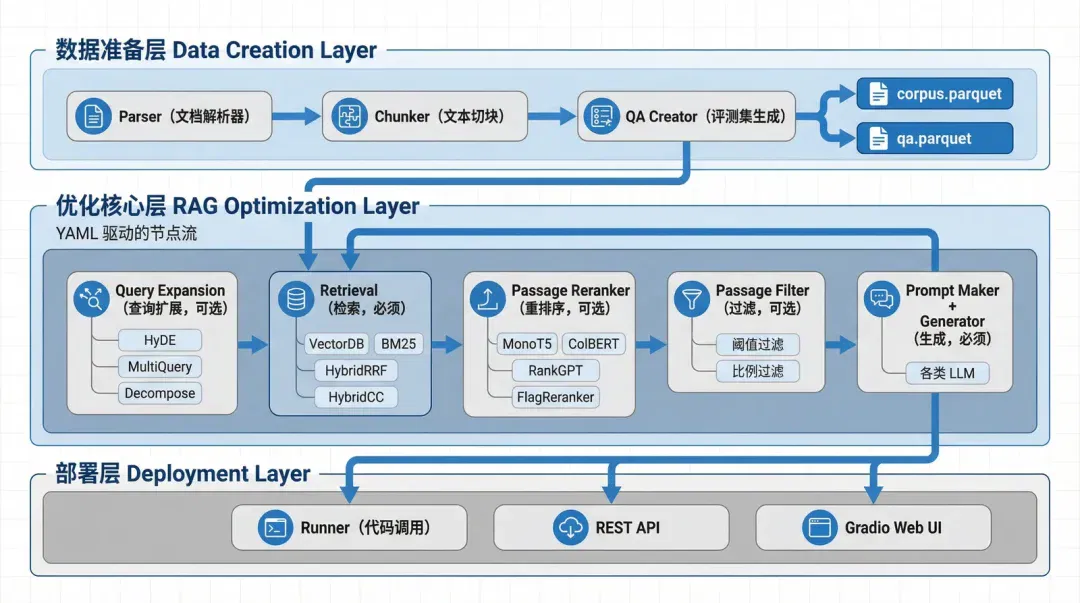 数据准备层 Data Creation Layer

Parser（文档解析器）

Chunker（文本切块）

QA Creator（评测集生成）

corpus.parquet

qa.parquet

优化核心层 RAG Optimization Layer

YAML 驱动的节点流

Query Expansion（查询扩展，可选）

HyDE

MultiQuery

Decompose

Retrieval（检索，必须）

VectorDB

BM25

HybridRRF

HybridCC

Passage Reranker（重排序，可选）

MonoT5

ColBERT

RankGPT

FlagReranker

Passage Filter（过滤，可选）

阈值过滤

比例过滤

Prompt Maker + Generator（生成，必须）

各类 LLM

部署层 Deployment Layer

Runner（代码调用）

REST API

Gradio Web UI